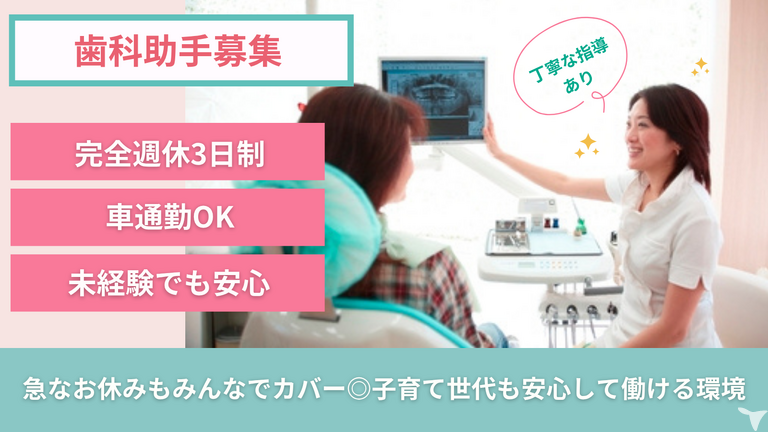 歯科助手募集

丁寧な指導あり

完全週休3日制

車通勤OK

未経験でも安心

急なお休みもみんなでカバー◎子育て世代も安心して働ける環境